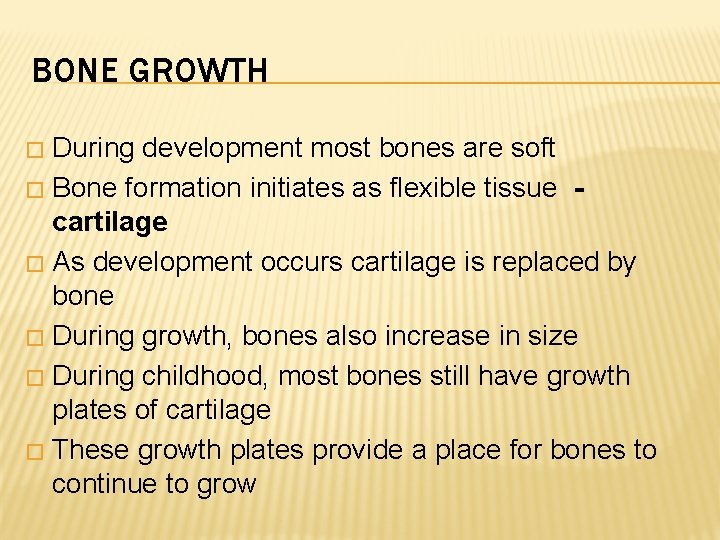 BONE GROWTH

□ During development most bones are soft
□ Bone formation initiates as flexible tissue - cartilage
□ As development occurs cartilage is replaced by bone
□ During growth, bones also increase in size
□ During childhood, most bones still have growth plates of cartilage
□ These growth plates provide a place for bones to continue to grow